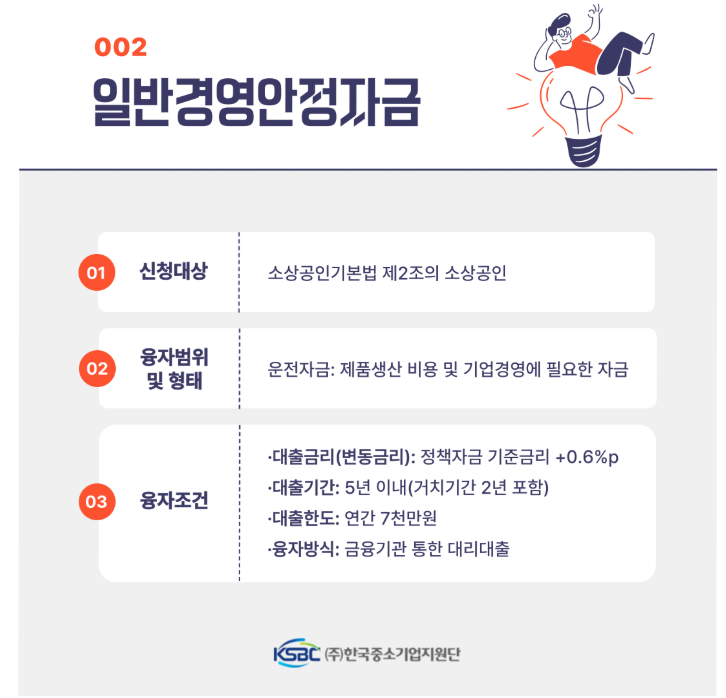 002

일반경영안정자금

01 신청대상 소상공인기본법 제2조의 소상공인

02 융자범위 및 형태 운전자금: 제품생산 비용 및 기업경영에 필요한 자금

03 융자조건
·대출금리(변동금리): 정책자금 기준금리 +0.6%p
·대출기간: 5년 이내(거치기간 2년 포함)
·대출한도: 연간 7천만원
·융자방식: 금융기관 통한 대리대출

KSBC (주)한국중소기업지원단